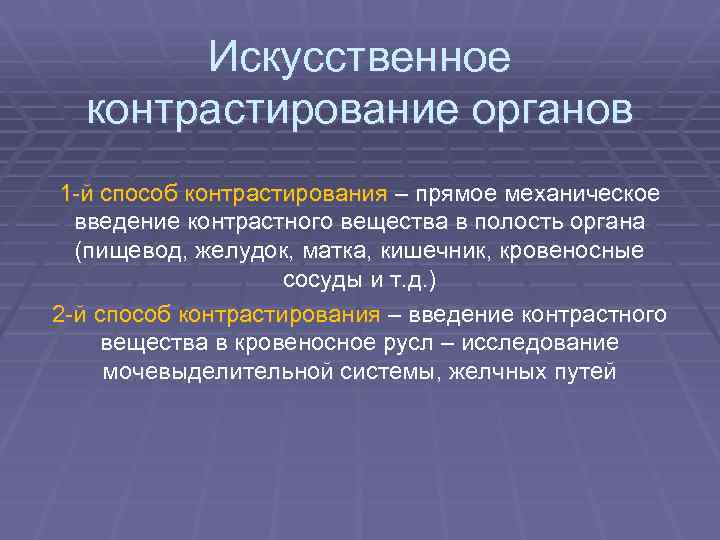 Искусственное контрастирование органов

1-й способ контрастирования – прямое механическое введение контрастного вещества в полость органа (пищевод, желудок, матка, кишечник, кровеносные сосуды и т.д.)

2-й способ контрастирования – введение контрастного вещества в кровеносное русл – исследование мочевыделительной системы, желчных путей